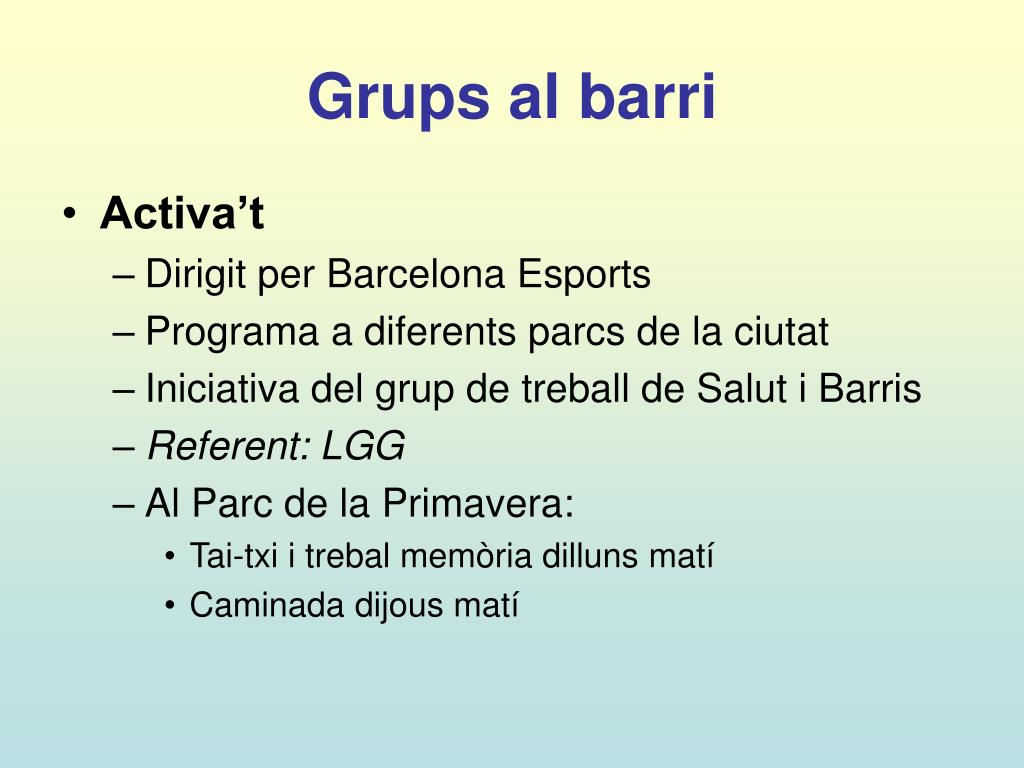 Grups al barri

• Activa’t
– Dirigit per Barcelona Esports
– Programa a diferents parcs de la ciutat
– Iniciativa del grup de treball de Salut i Barris
– Referent: LGG
– Al Parc de la Primavera:
• Tai-txi i trebal memòria dilluns matí
• Caminada dijous matí